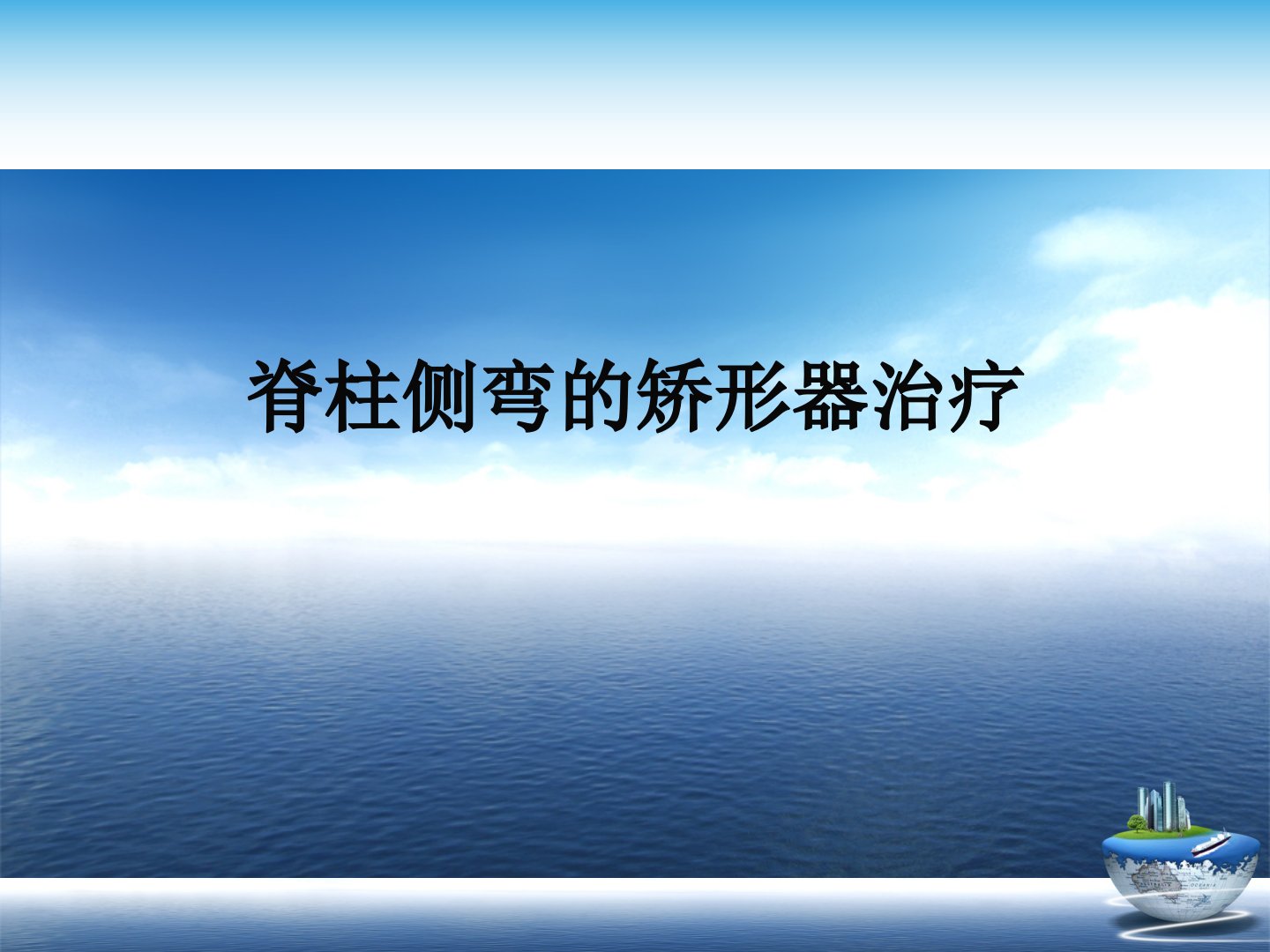 脊柱侧弯的矫形器治疗